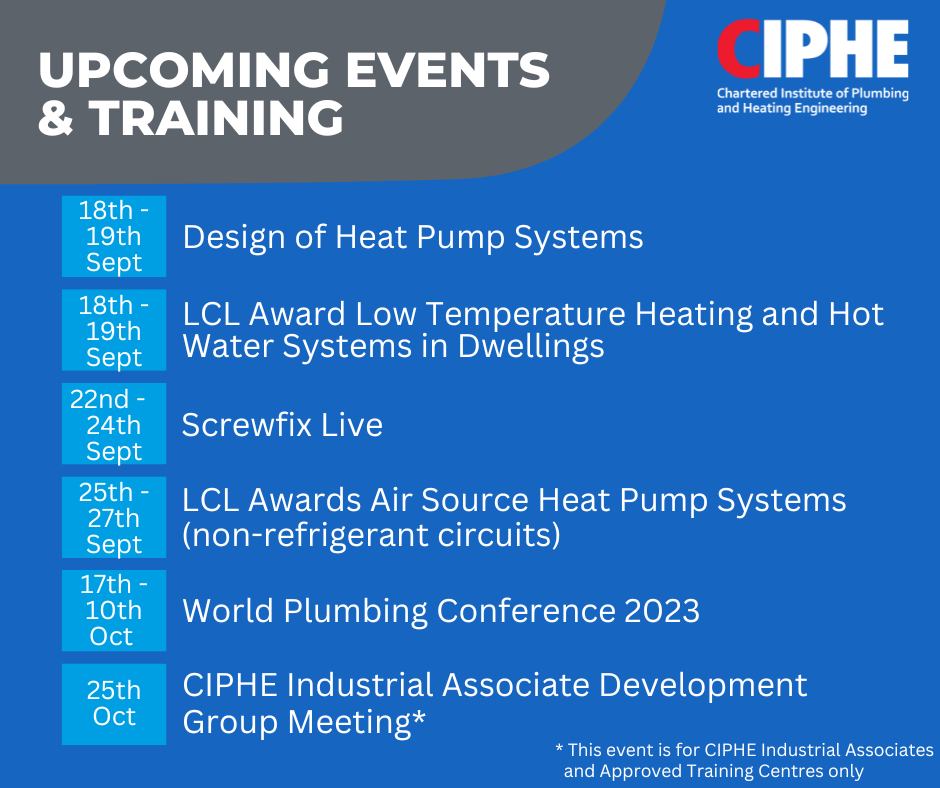 UPCOMING EVENTS & TRAINING

CIPHE
Chartered Institute of Plumbing and Heating Engineering

18th - 19th Sept
Design of Heat Pump Systems

18th - 19th Sept
LCL Award Low Temperature Heating and Hot Water Systems in Dwellings

22nd - 24th Sept
Screwfix Live

25th - 27th Sept
LCL Awards Air Source Heat Pump Systems (non-refrigerant circuits)

17th - 10th Oct
World Plumbing Conference 2023

25th Oct
CIPHE Industrial Associate Development Group Meeting*

* This event is for CIPHE Industrial Associates and Approved Training Centres only